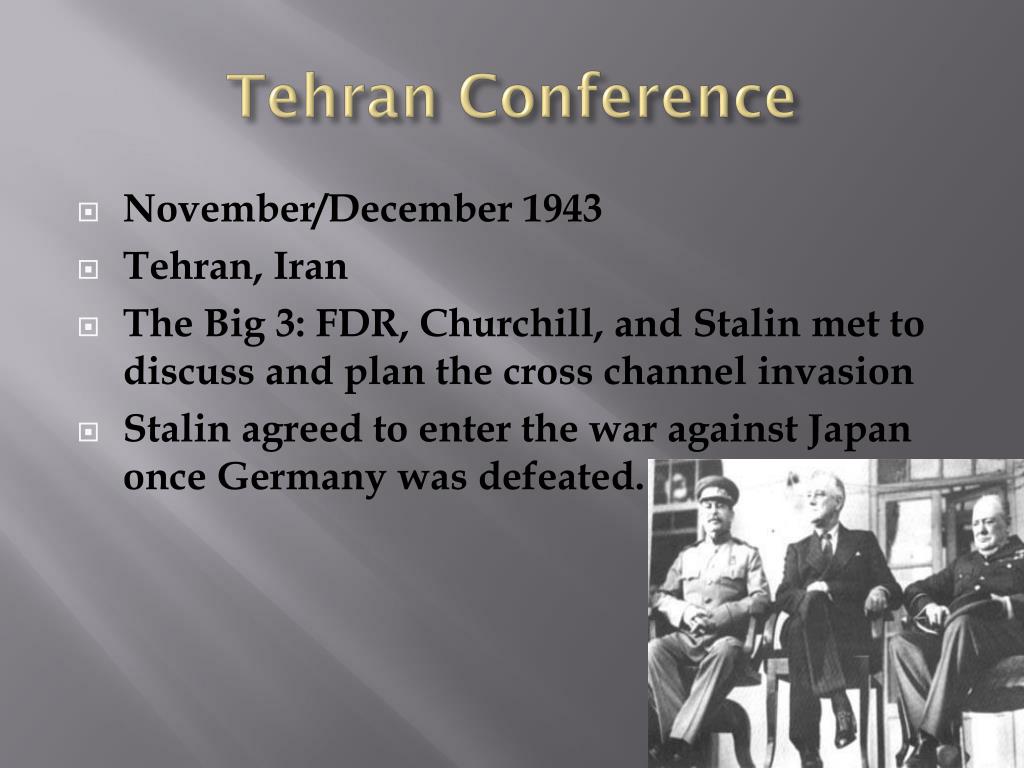 Tehran Conference

November/December 1943

Tehran, Iran

The Big 3: FDR, Churchill, and Stalin met to discuss and plan the cross channel invasion

Stalin agreed to enter the war against Japan once Germany was defeated.